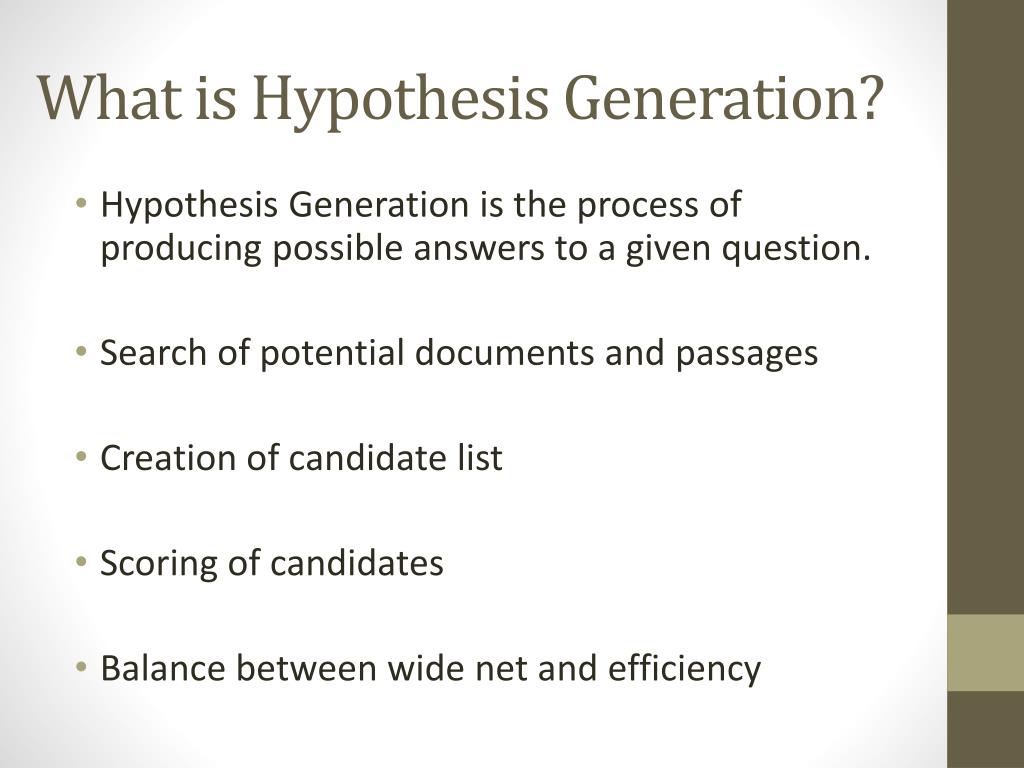 What is Hypothesis Generation?

• Hypothesis Generation is the process of producing possible answers to a given question.

• Search of potential documents and passages

• Creation of candidate list

• Scoring of candidates

• Balance between wide net and efficiency